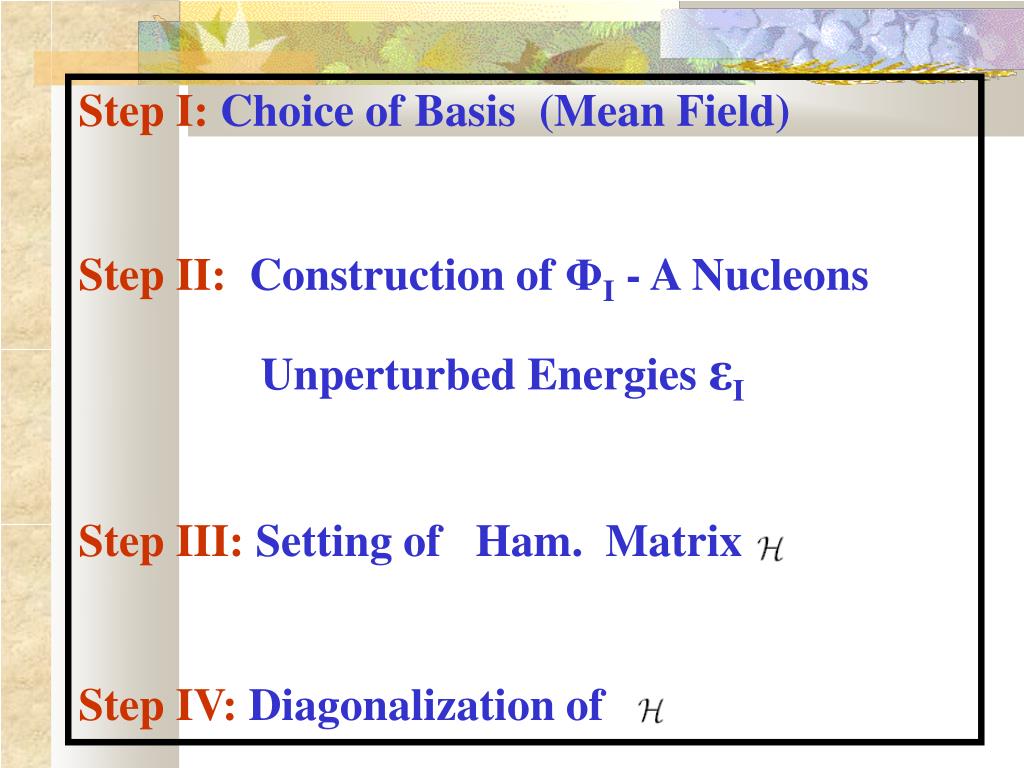 Step I: Choice of Basis (Mean Field)

Step II: Construction of $\Phi_I$ - A Nucleons

Unperturbed Energies $\varepsilon_I$

Step III: Setting of Ham. Matrix $\mathcal{H}$

Step IV: Diagonalization of $\mathcal{H}$